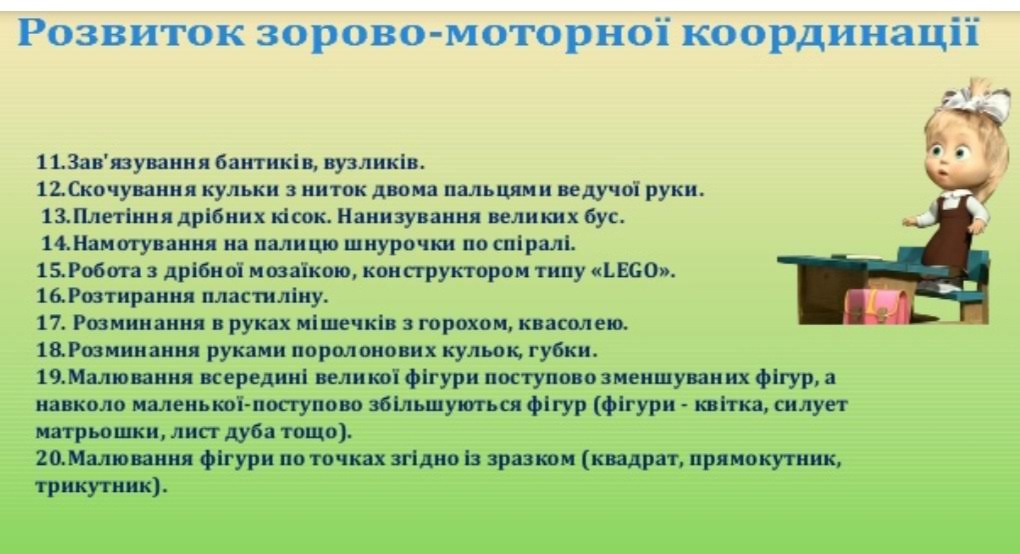 Розвиток зорово-моторної координації

11.Зав'язування бантиків, вузликів.
12.Скочування кульки з ниток двома пальцями ведучої руки.
13.Плетіння дрібних кісок. Нанизування великих бус.
14.Намотування на палицю шнурочки по спіралі.
15.Робота з дрібної мозаїкою, конструктором типу «LEGO».
16.Розтирання пластиліну.
17. Розминання в руках мішечків з горохом, квасолею.
18.Розминання руками поролонових кульок, губки.
19.Малювання всередині великої фігури поступово зменшуваних фігур, а навколо маленької-поступово збільшуються фігур (фігури - квітка, силует матрьошки, лист дуба тощо).
20.Малювання фігури по точках згідно із зразком (квадрат, прямокутник, трикутник).